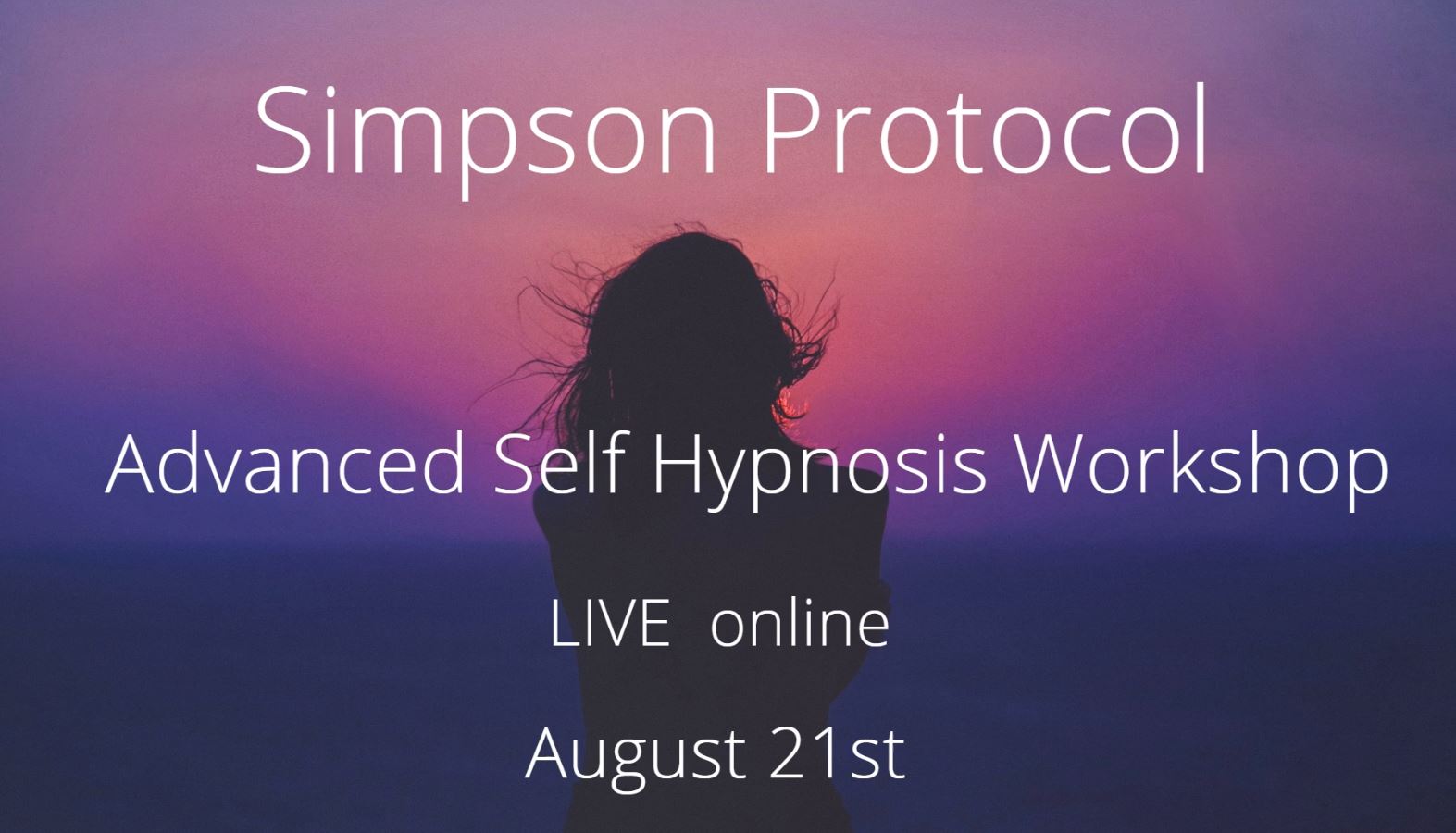 Simpson Protocol

Advanced Self Hypnosis Workshop

LIVE online

August 21st